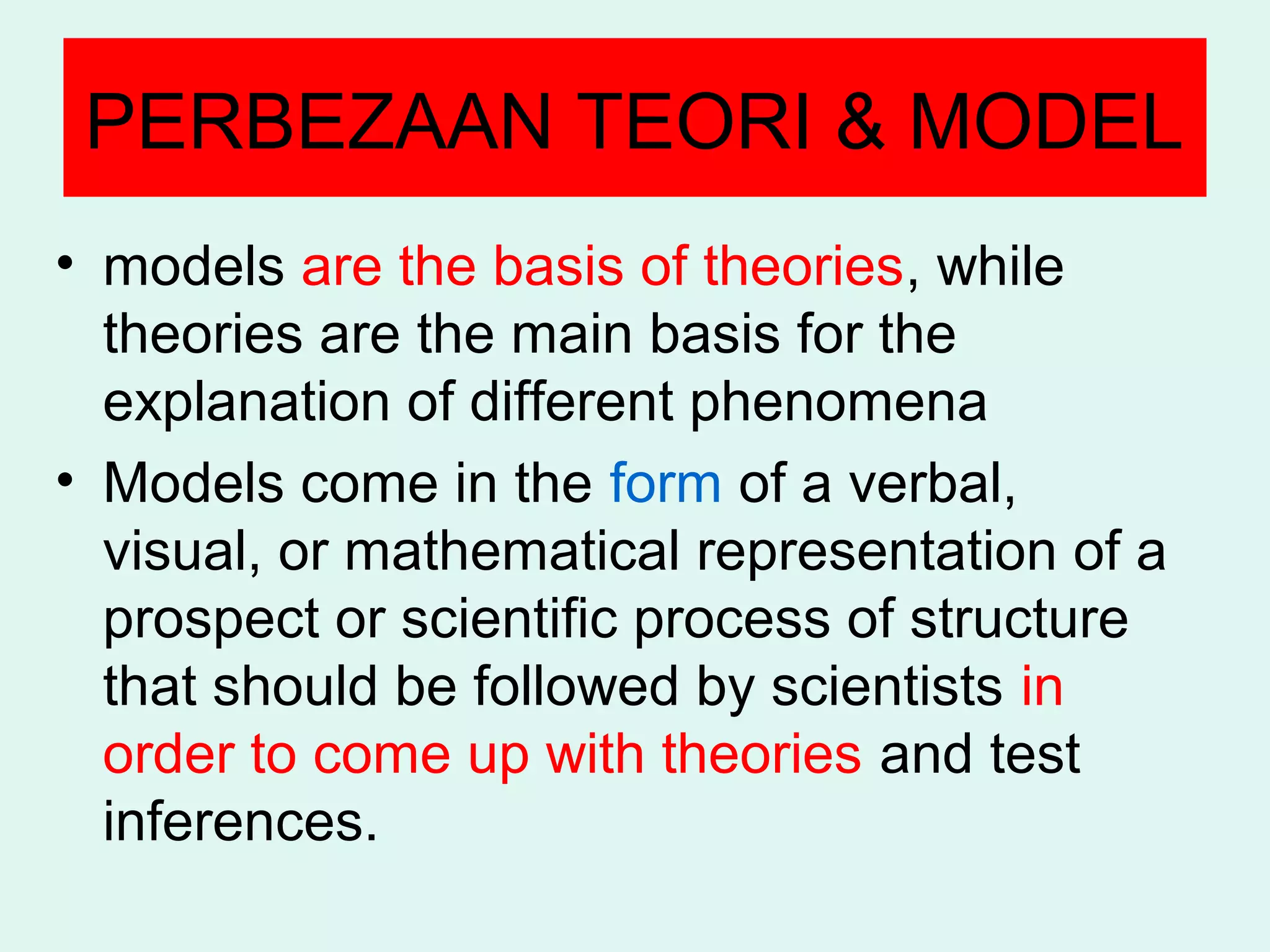 PERBEZAAN TEORI & MODEL

• models are the basis of theories, while theories are the main basis for the explanation of different phenomena

• Models come in the form of a verbal, visual, or mathematical representation of a prospect or scientific process of structure that should be followed by scientists in order to come up with theories and test inferences.